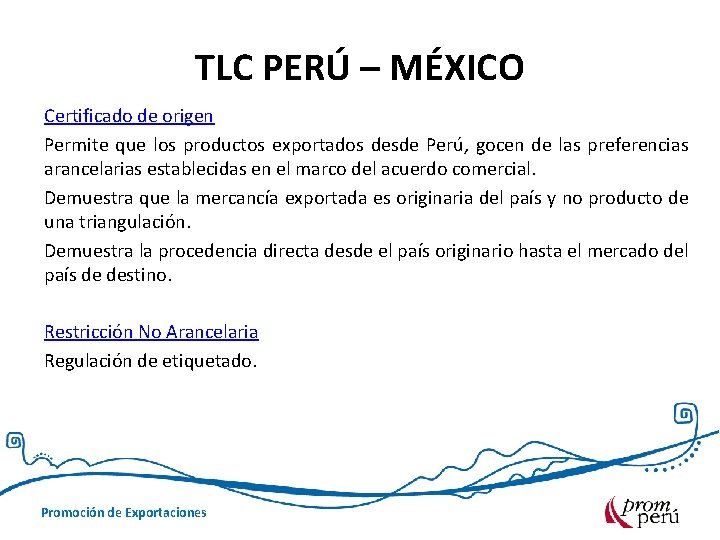 TLC PERÚ – MÉXICO

Certificado de origen

Permite que los productos exportados desde Perú, gocen de las preferencias arancelarias establecidas en el marco del acuerdo comercial.

Demuestra que la mercancía exportada es originaria del país y no producto de una triangulación.

Demuestra la procedencia directa desde el país originario hasta el mercado del país de destino.

Restricción No Arancelaria

Regulación de etiquetado.

Promoción de Exportaciones

prom perú